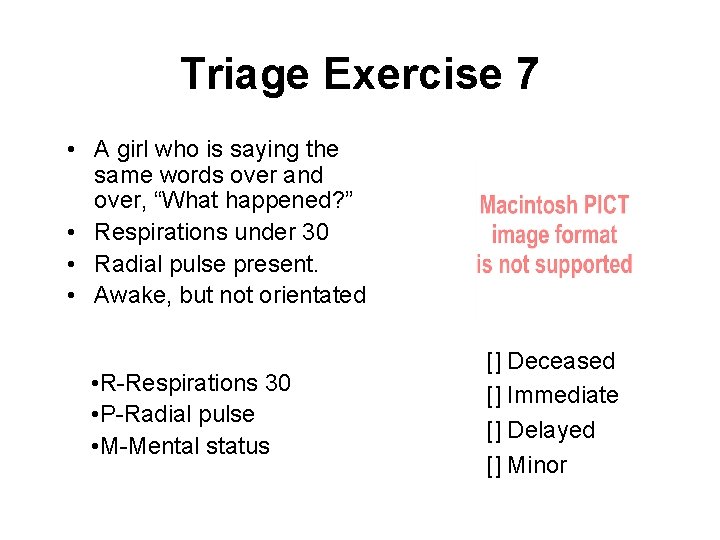 Triage Exercise 7

• A girl who is saying the same words over and over, “What happened?”
• Respirations under 30
• Radial pulse present.
• Awake, but not orientated

Macintosh PICT image format is not supported

•R-Respirations 30
•P-Radial pulse
•M-Mental status

[] Deceased
[] Immediate
[] Delayed
[] Minor